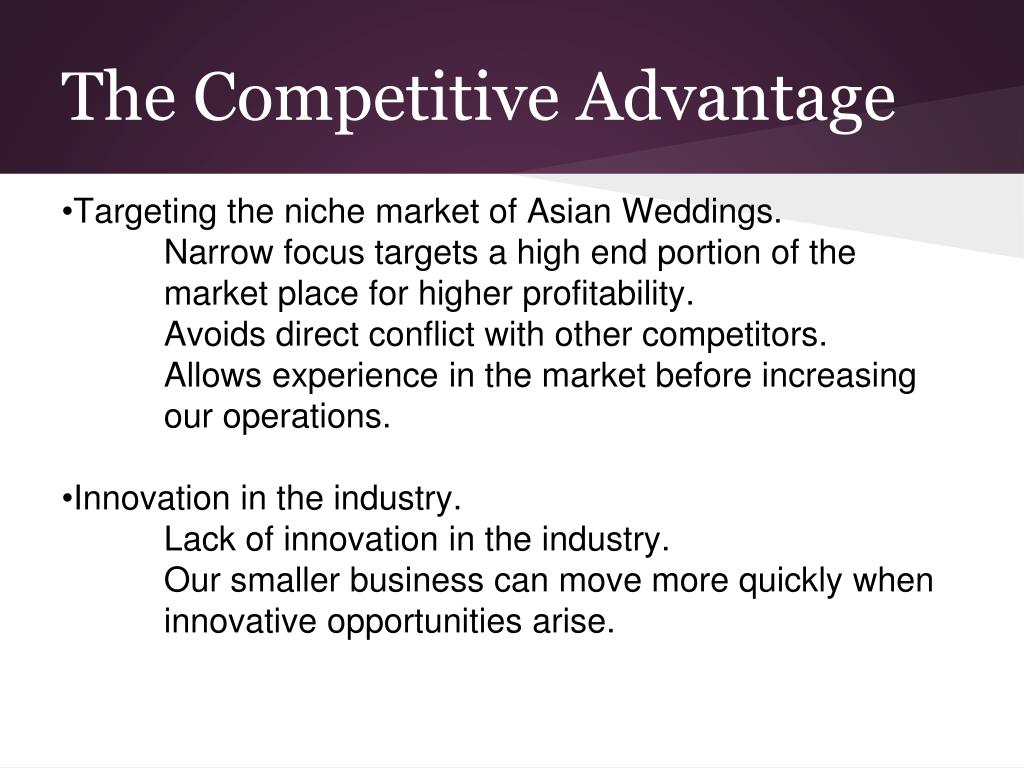 The Competitive Advantage

•Targeting the niche market of Asian Weddings.
Narrow focus targets a high end portion of the market place for higher profitability.
Avoids direct conflict with other competitors.
Allows experience in the market before increasing our operations.

•Innovation in the industry.
Lack of innovation in the industry.
Our smaller business can move more quickly when innovative opportunities arise.